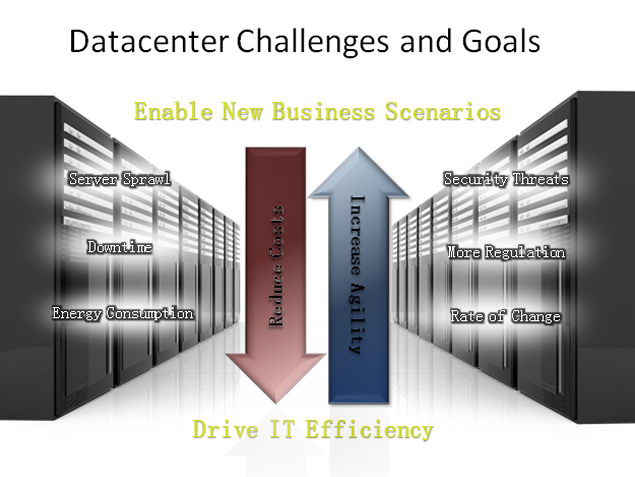 Datacenter Challenges and Goals

Enable New Business Scenarios

Server Sprawl

Downtime

Energy Consumption

Reduce Costs

Increase Agility

Security Threats

More Regulation

Rate of Change

Drive IT Efficiency